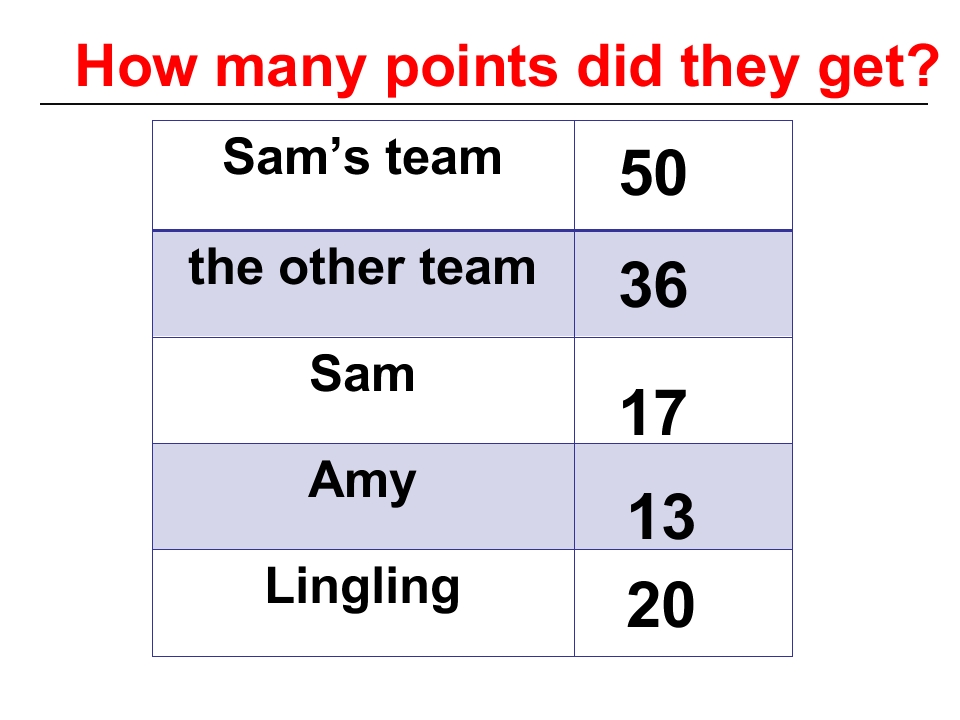 How many points did they get?

| Sam's team | 50 |
|---|---|
| the other team | 36 |
| Sam | 17 |
| Amy | 13 |
| Lingling | 20 |